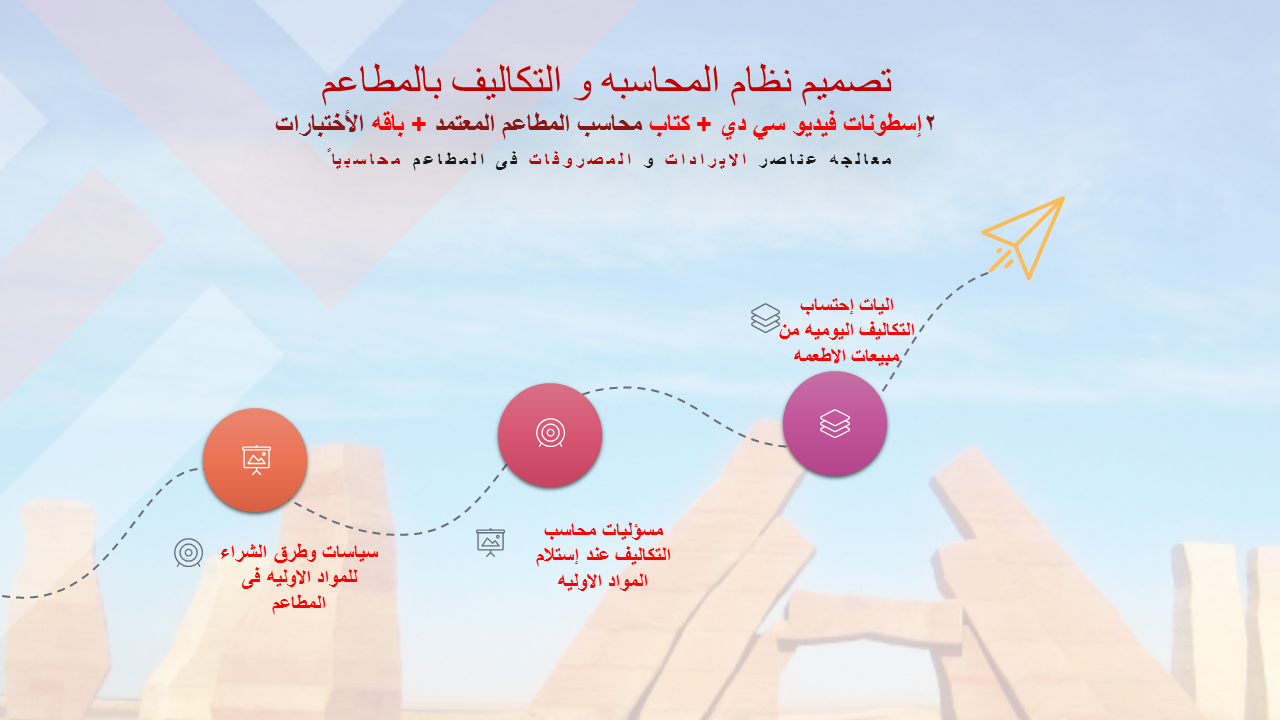 تصميم نظام المحاسبه و التكاليف بالمطاعم

٢ إسطونات فيديو سي دي + كتاب محاسب المطاعم المعتمد + باقه الأختبارات

معالجه عناصر الايرادات و المصروفات فى المطاعم محاسبياً

اليات إحتساب التكاليف اليوميه من مبيعات الاطعمه

مسؤليات محاسب التكاليف عند إستلام المواد الاوليه

سياسات وطرق الشراء للمواد الاوليه فى المطاعم